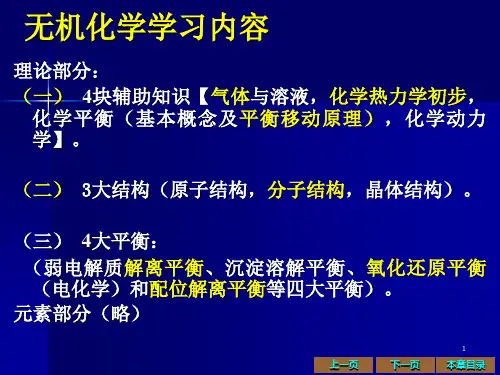 无机化学学习内容

理论部分：

（一） 4块辅助知识【气体与溶液，化学热力学初步，化学平衡（基本概念及平衡移动原理），化学动力学】。

（二） 3大结构（原子结构，分子结构，晶体结构）。

（三） 4大平衡：

（弱电解质解离平衡、沉淀溶解平衡、氧化还原平衡（电化学）和配位解离平衡等四大平衡）。

元素部分（略）

1

上一页 下一页 本章目录